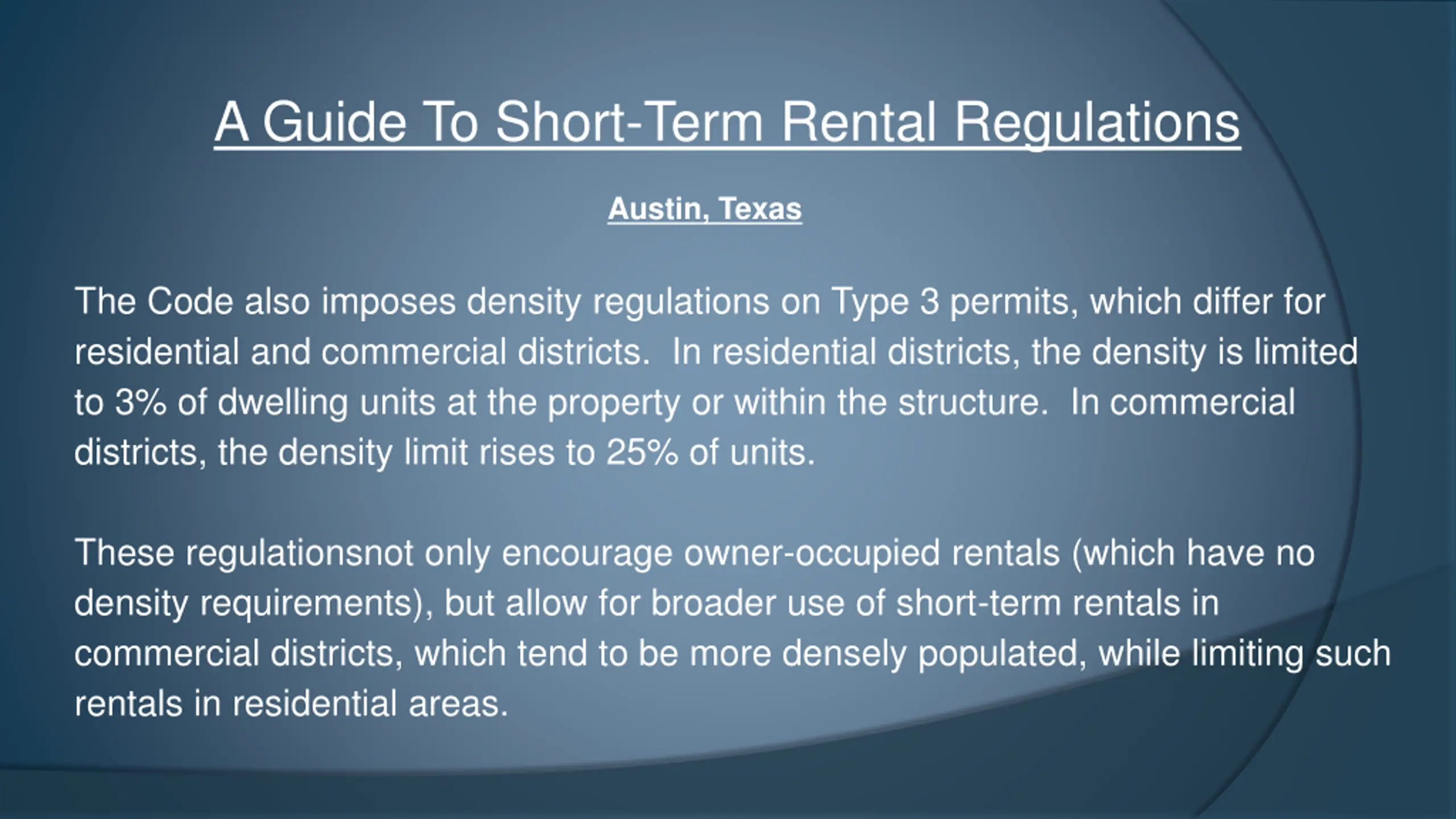 A Guide To Short-Term Rental Regulations

Austin, Texas

The Code also imposes density regulations on Type 3 permits, which differ for residential and commercial districts.  In residential districts, the density is limited to 3% of dwelling units at the property or within the structure.  In commercial districts, the density limit rises to 25% of units.

These regulationsnot only encourage owner-occupied rentals (which have no density requirements), but allow for broader use of short-term rentals in commercial districts, which tend to be more densely populated, while limiting such rentals in residential areas.